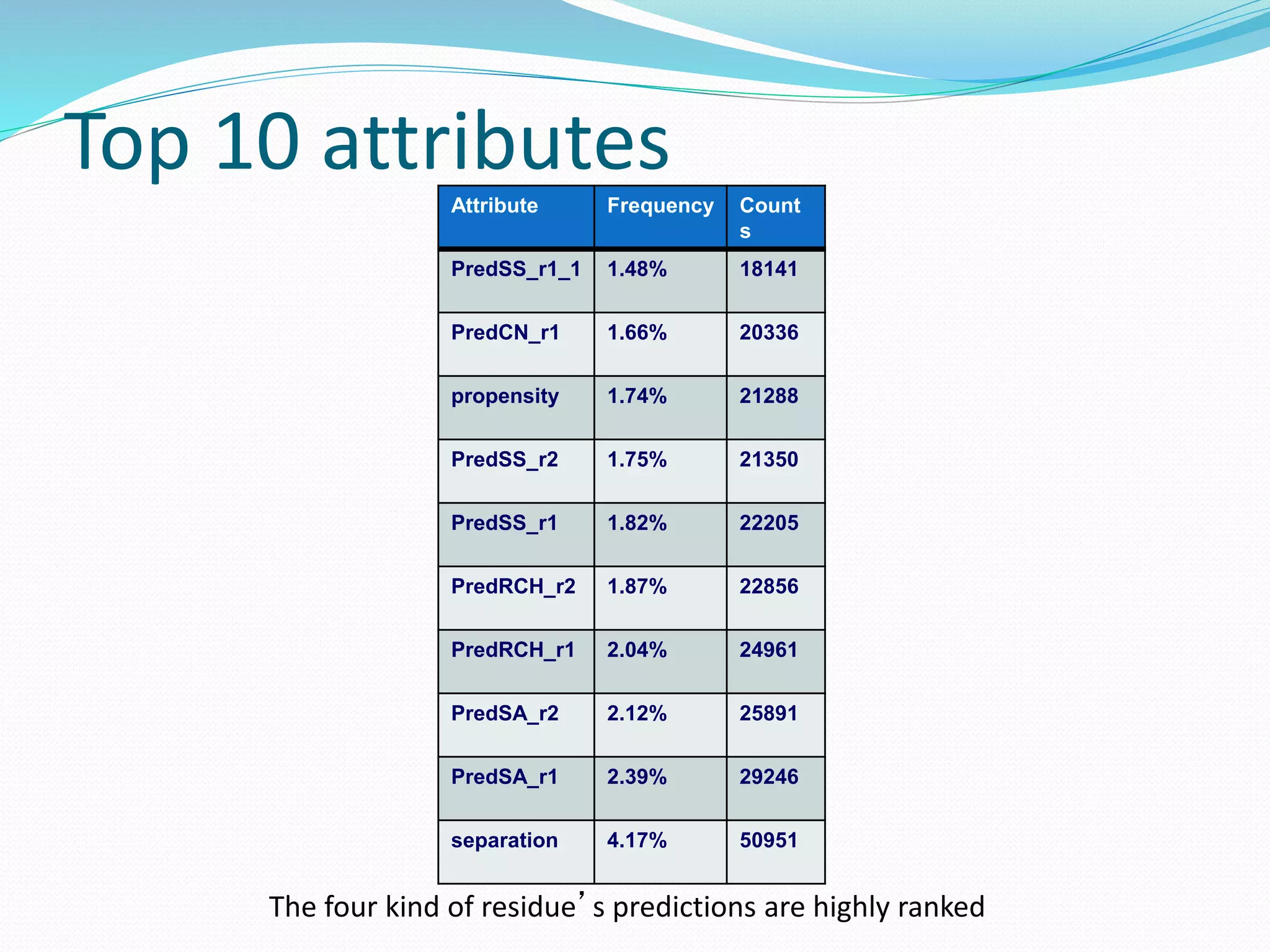 Top 10 attributes

| Attribute | Frequency | Counts |
|---|---|---|
| PredSS_r1_1 | 1.48% | 18141 |
| PredCN_r1 | 1.66% | 20336 |
| propensity | 1.74% | 21288 |
| PredSS_r2 | 1.75% | 21350 |
| PredSS_r1 | 1.82% | 22205 |
| PredRCH_r2 | 1.87% | 22856 |
| PredRCH_r1 | 2.04% | 24961 |
| PredSA_r2 | 2.12% | 25891 |
| PredSA_r1 | 2.39% | 29246 |
| separation | 4.17% | 50951 |

The four kind of residue’s predictions are highly ranked